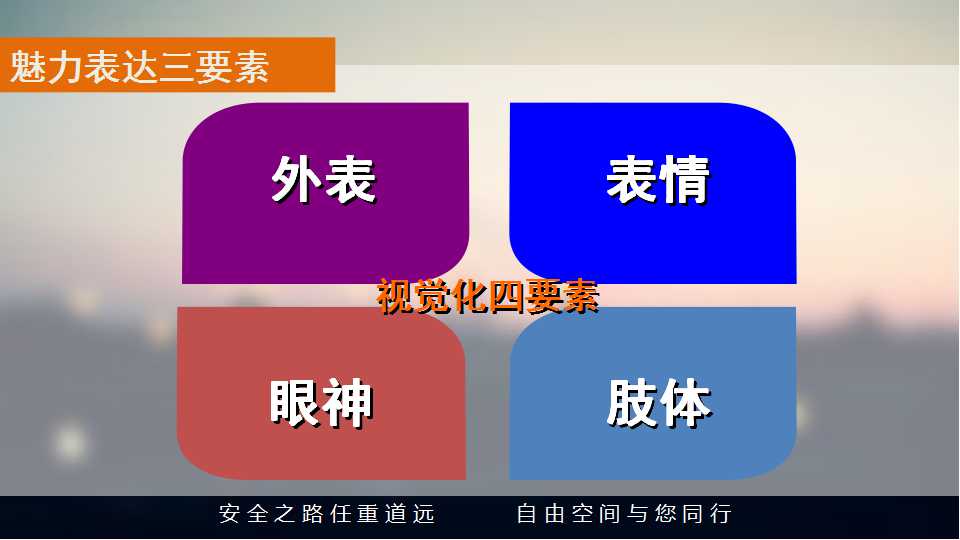 魅力表达三要素

外表

表情

视觉化四要素

眼神

肢体

安全之路任重道远　　自由空间与您同行